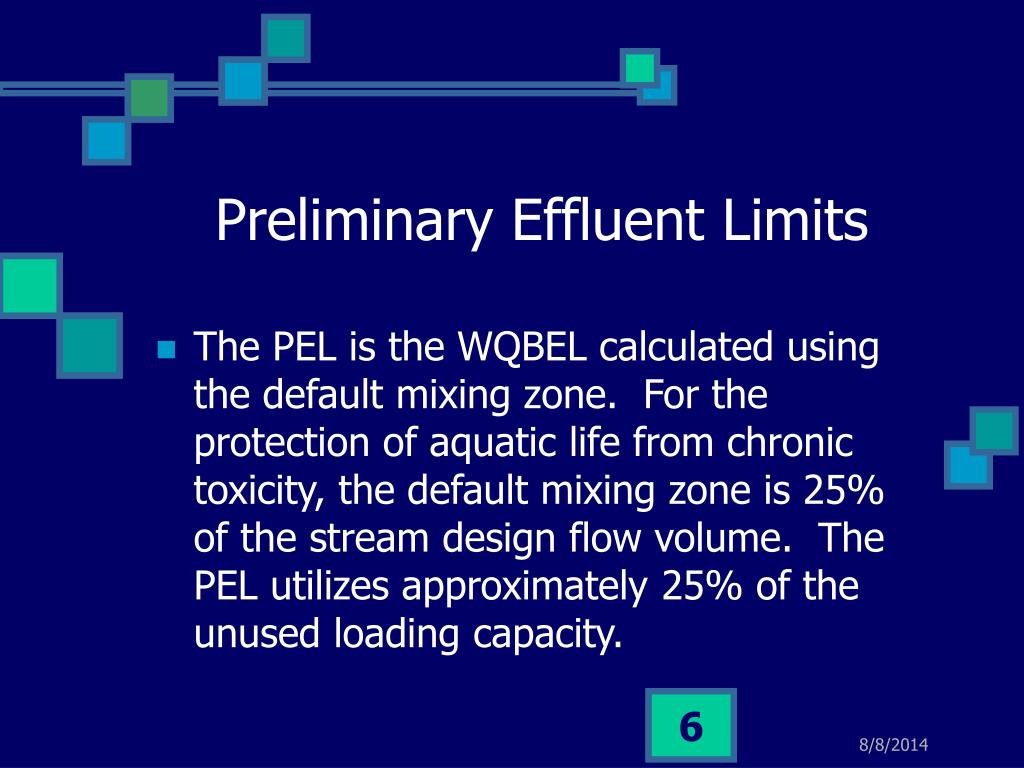 Preliminary Effluent Limits

The PEL is the WQBEL calculated using the default mixing zone. For the protection of aquatic life from chronic toxicity, the default mixing zone is 25% of the stream design flow volume. The PEL utilizes approximately 25% of the unused loading capacity.

6

8/8/2014